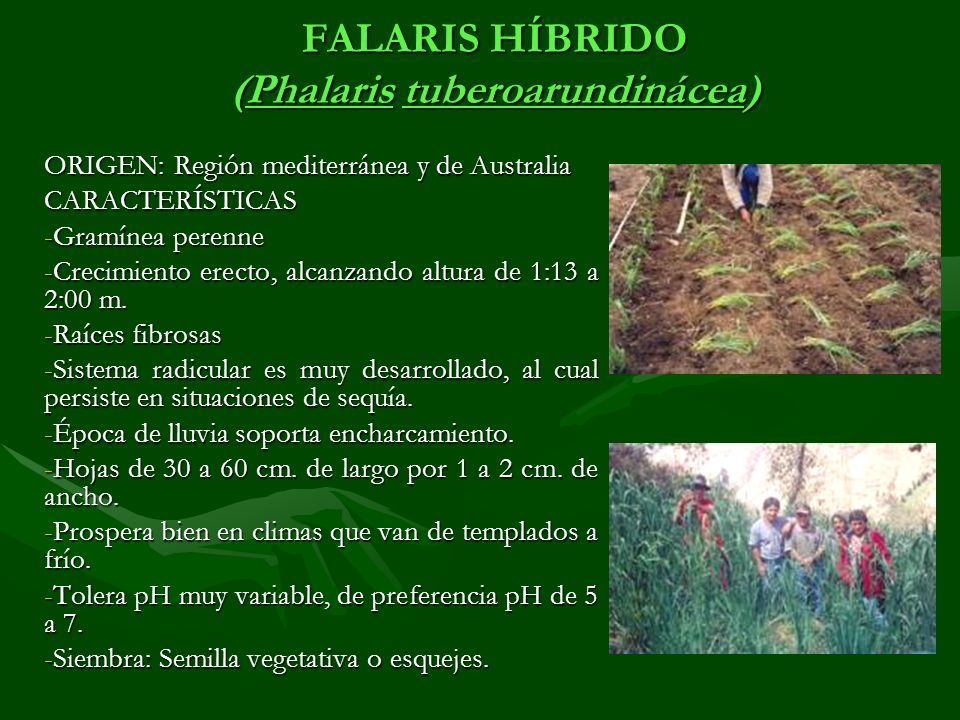 FALARIS HÍBRIDO
(Phalaris tuberoarundinácea)

ORIGEN: Región mediterránea y de Australia
CARACTERÍSTICAS
-Gramínea perenne
-Crecimiento erecto, alcanzando altura de 1:13 a 2:00 m.
-Raíces fibrosas
-Sistema radicular es muy desarrollado, al cual persiste en situaciones de sequía.
-Época de lluvia soporta encharcamiento.
-Hojas de 30 a 60 cm. de largo por 1 a 2 cm. de ancho.
-Prospera bien en climas que van de templados a frío.
-Tolera pH muy variable, de preferencia pH de 5 a 7.
-Siembra: Semilla vegetativa o esquejes.